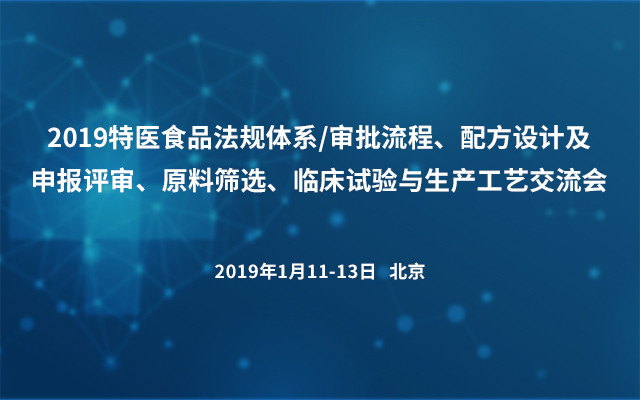 2019特医食品法规体系/审批流程、配方设计及申报评审、原料筛选、临床试验与生产工艺交流会

2019年1月11-13日 北京